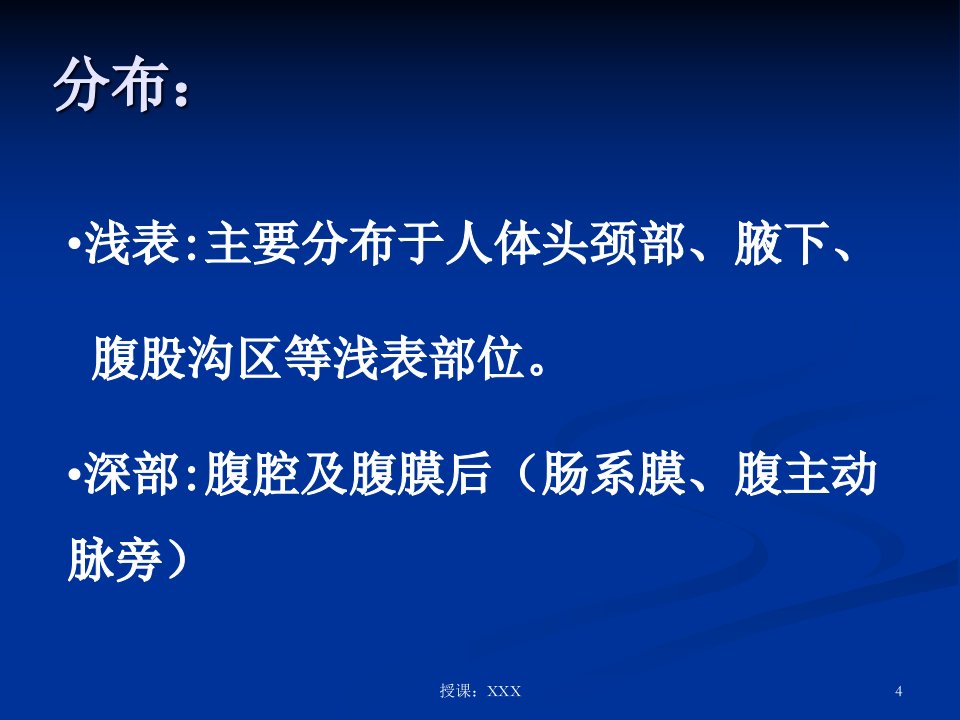 分布：

•浅表:主要分布于人体头颈部、腋下、腹股沟区等浅表部位。

•深部:腹腔及腹膜后（肠系膜、腹主动脉旁）

授课：XXX

4